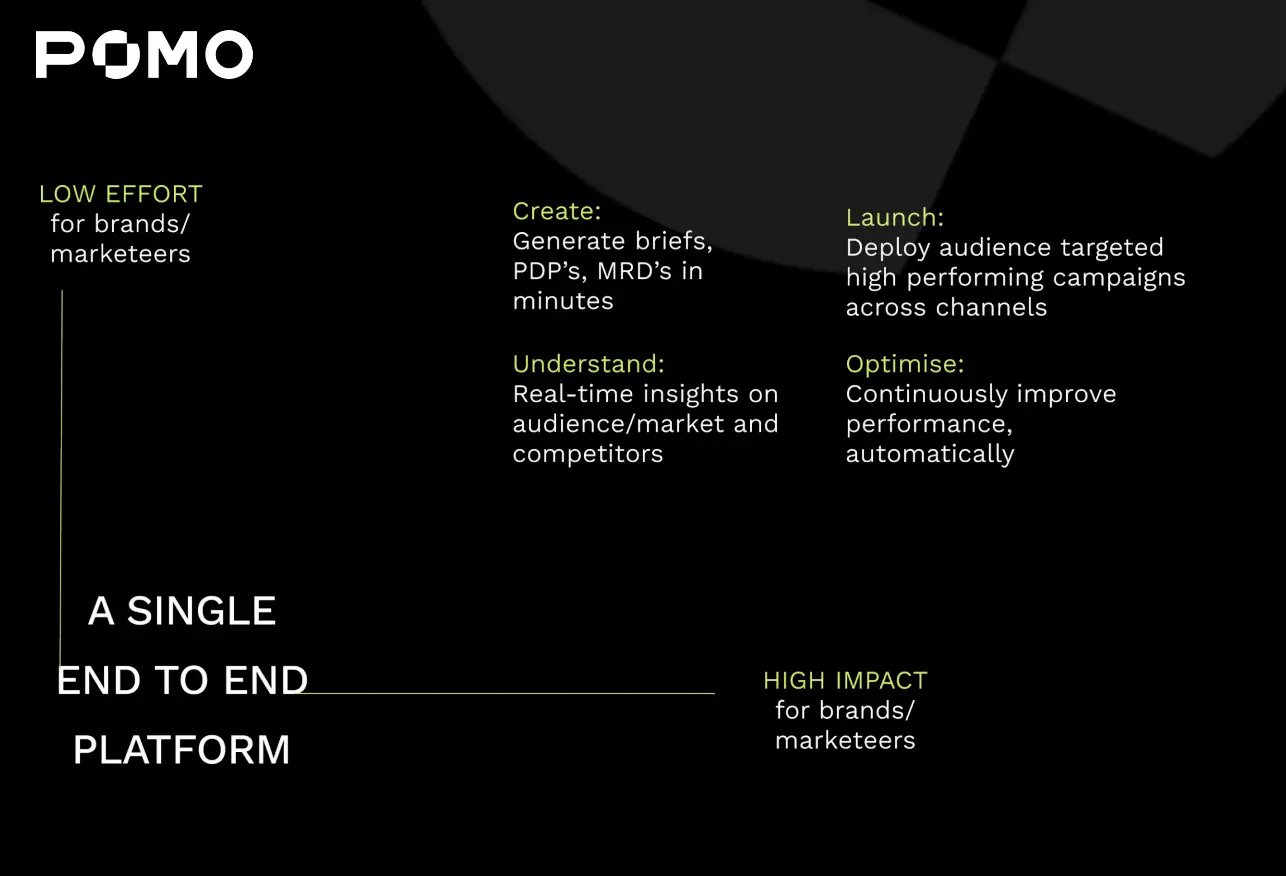 POMO

LOW EFFORT
for brands/
marketeers

Create:
Generate briefs, PDP's, MRD's in minutes

Understand:
Real-time insights on audience/market and competitors

Launch:
Deploy audience targeted high performing campaigns across channels

Optimise:
Continuously improve performance, automatically

A SINGLE
END TO END
PLATFORM

HIGH IMPACT
for brands/
marketeers